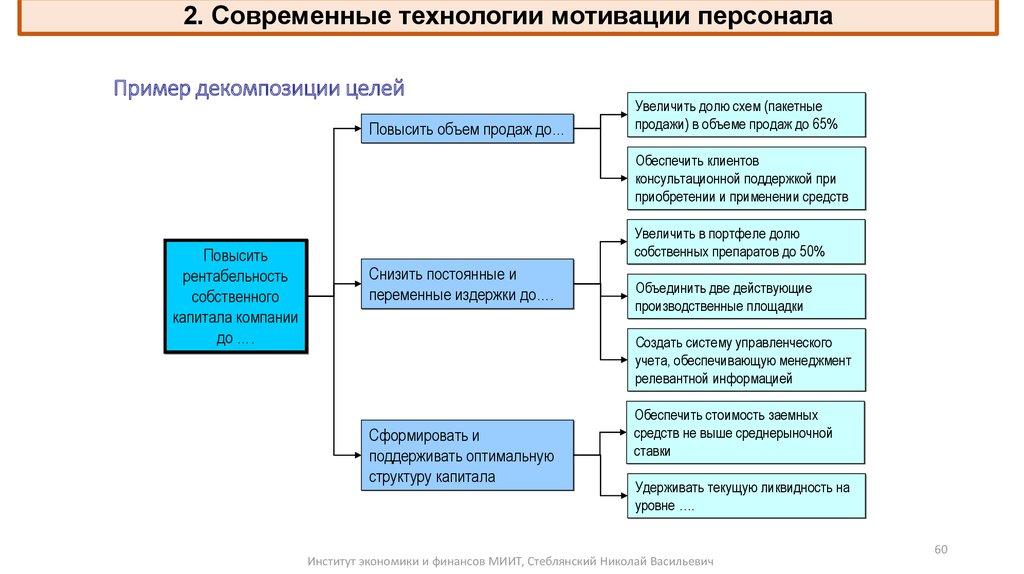 2. Современные технологии мотивации персонала

Пример декомпозиции целей

Повысить рентабельность собственного капитала компании до ….

Повысить объем продаж до…

Снизить постоянные и переменные издержки до….

Сформировать и поддерживать оптимальную структуру капитала

Увеличить долю схем (пакетные продажи) в объеме продаж до 65%

Обеспечить клиентов консультационной поддержкой при приобретении и применении средств

Увеличить в портфеле долю собственных препаратов до 50%

Объединить две действующие производственные площадки

Создать систему управленческого учета, обеспечивающую менеджмент релевантной информацией

Обеспечить стоимость заемных средств не выше среднерыночной ставки

Удерживать текущую ликвидность на уровне ….

60

Институт экономики и финансов МИИТ, Стеблянский Николай Васильевич